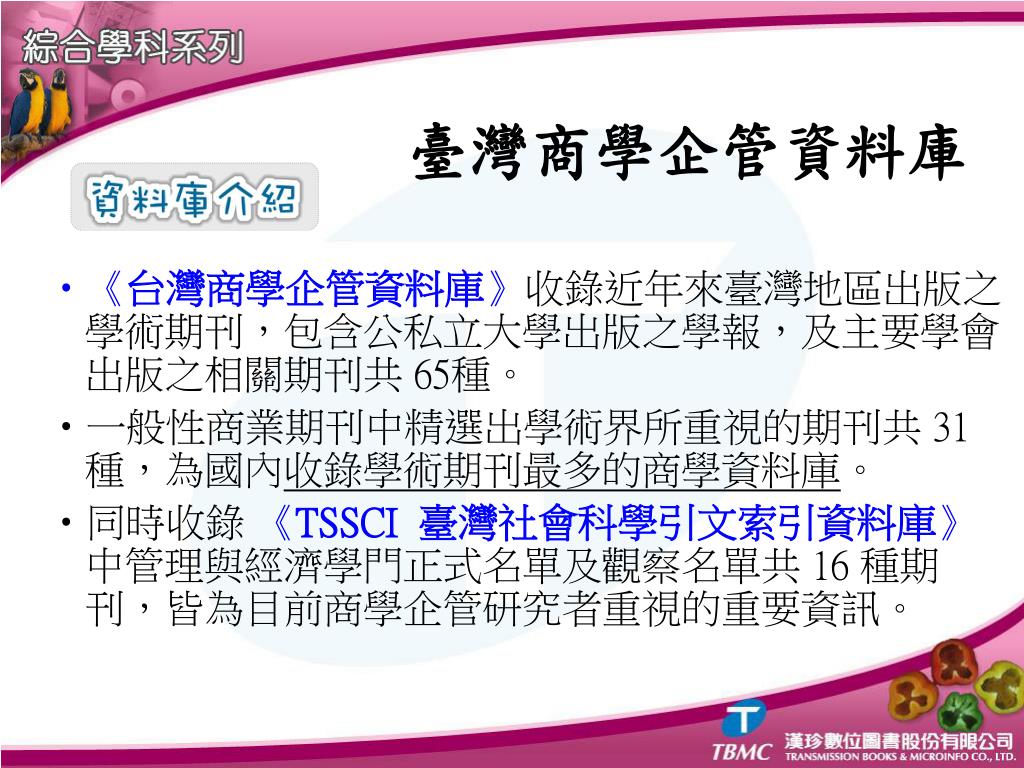 綜合學科系列

臺灣商學企管資料庫

資料庫介紹

• 《台灣商學企管資料庫》收錄近年來臺灣地區出版之學術期刊，包含公私立大學出版之學報，及主要學會出版之相關期刊共 65種。

• 一般性商業期刊中精選出學術界所重視的期刊共 31 種，為國內收錄學術期刊最多的商學資料庫。

• 同時收錄 《TSSCI 臺灣社會科學引文索引資料庫》中管理與經濟學門正式名單及觀察名單共 16 種期刊，皆為目前商學企管研究者重視的重要資訊。

TBMC 漢珍數位圖書股份有限公司 TRANSMISSION BOOKS & MICROINFO CO., LTD.